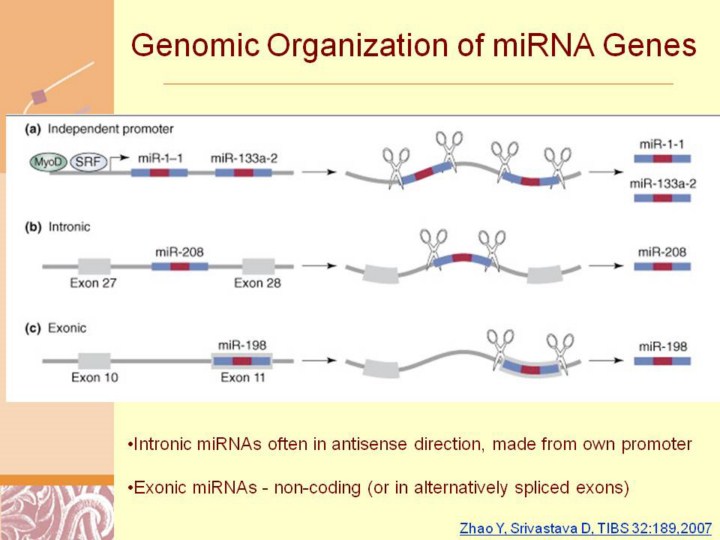 Genomic Organization of miRNA Genes

(a) Independent promoter

MyoD SRF miR-1–1 miR-133a-2

miR-1-1

miR-133a-2

(b) Intronic

miR-208

Exon 27 Exon 28

miR-208

(c) Exonic

miR-198

Exon 10 Exon 11

miR-198

•Intronic miRNAs often in antisense direction, made from own promoter

•Exonic miRNAs - non-coding (or in alternatively spliced exons)

Zhao Y, Srivastava D, TIBS 32:189,2007